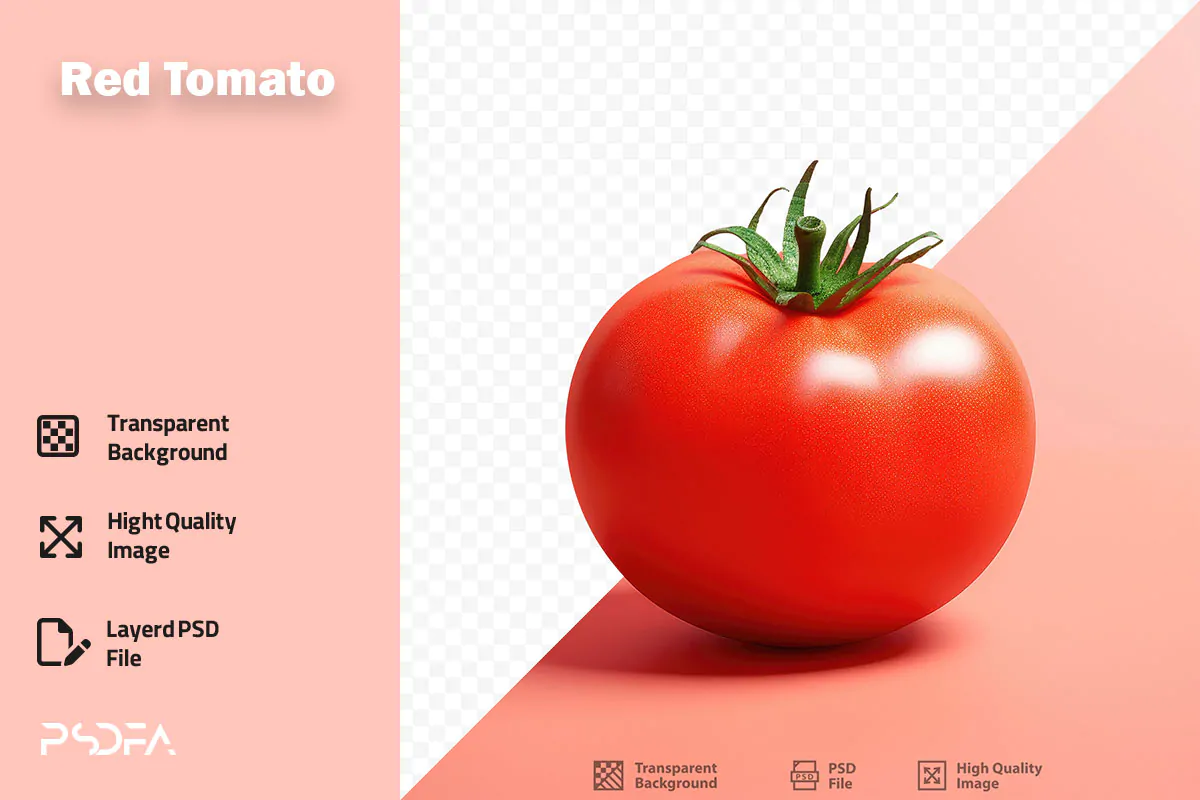 Red Tomato

Transparent Background

Hight Quality Image

Layerd PSD File

PSDFA

Transparent Background

PSD File

High Quality Image